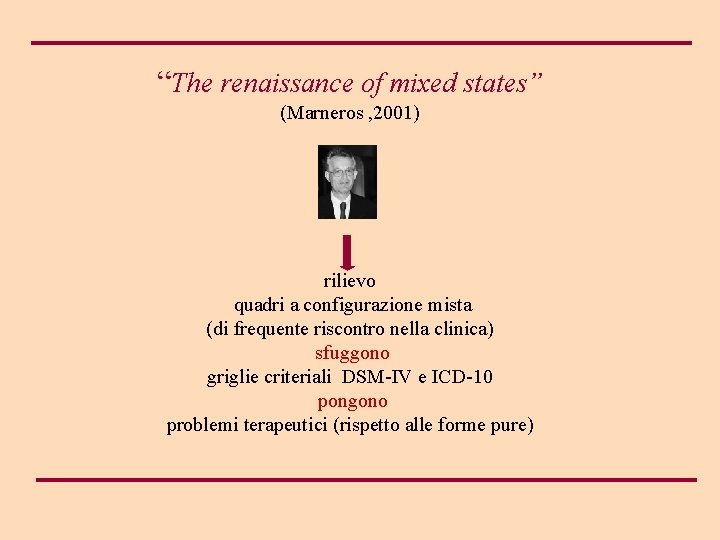 “The renaissance of mixed states”
(Marneros ,2001)

rilievo
quadri a configurazione mista
(di frequente riscontro nella clinica)
sfuggono
griglie criteriali DSM-IV e ICD-10
pongono
problemi terapeutici (rispetto alle forme pure)